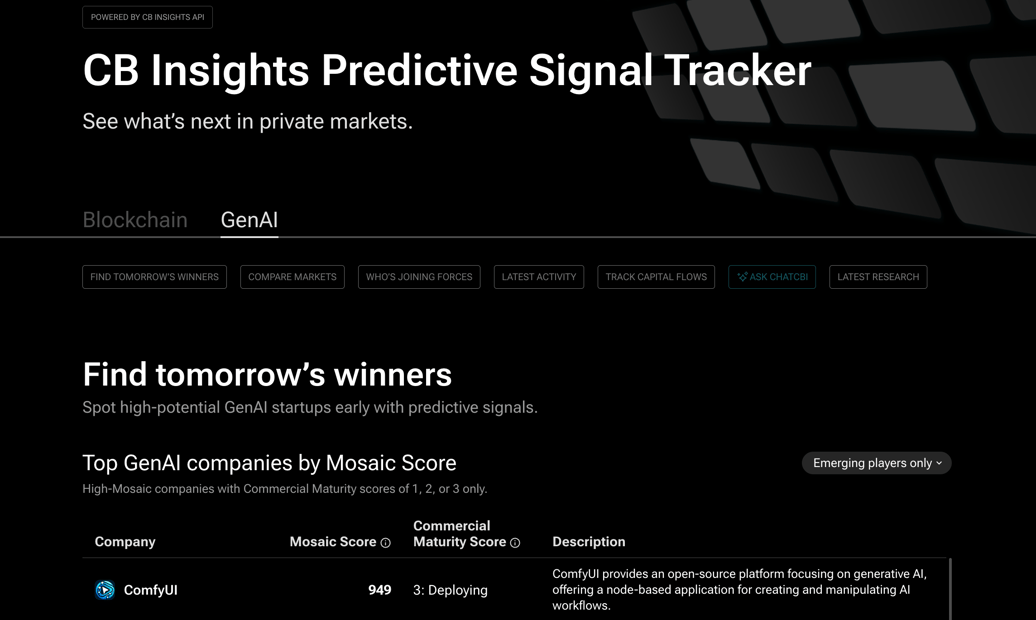 POWERED BY CB INSIGHTS API

CB Insights Predictive Signal Tracker

See what's next in private markets.

Blockchain GenAI

FIND TOMORROW'S WINNERS COMPARE MARKETS WHO'S JOINING FORCES LATEST ACTIVITY TRACK CAPITAL FLOWS ASK CHATCBI LATEST RESEARCH

Find tomorrow's winners

Spot high-potential GenAI startups early with predictive signals.

Top GenAI companies by Mosaic Score

Emerging players only

High-Mosaic companies with Commercial Maturity scores of 1, 2, or 3 only.

| Company | Mosaic Score | Commercial Maturity Score | Description |
|---|---|---|---|
| ComfyUI | 949 | 3: Deploying | ComfyUI provides an open-source platform focusing on generative AI, offering a node-based application for creating and manipulating AI workflows. |